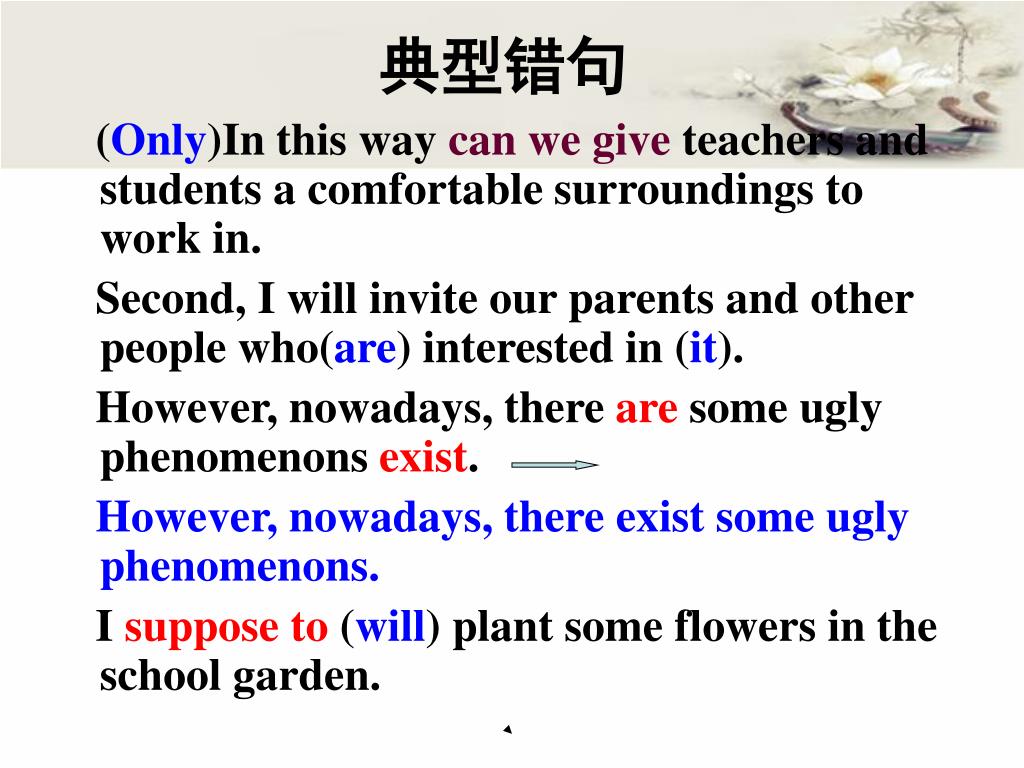 典型错句

(Only)In this way can we give teachers and students a comfortable surroundings to work in.

Second, I will invite our parents and other people who(are) interested in (it).

However, nowadays, there are some ugly phenomenons exist.

However, nowadays, there exist some ugly phenomenons.

I suppose to (will) plant some flowers in the school garden.